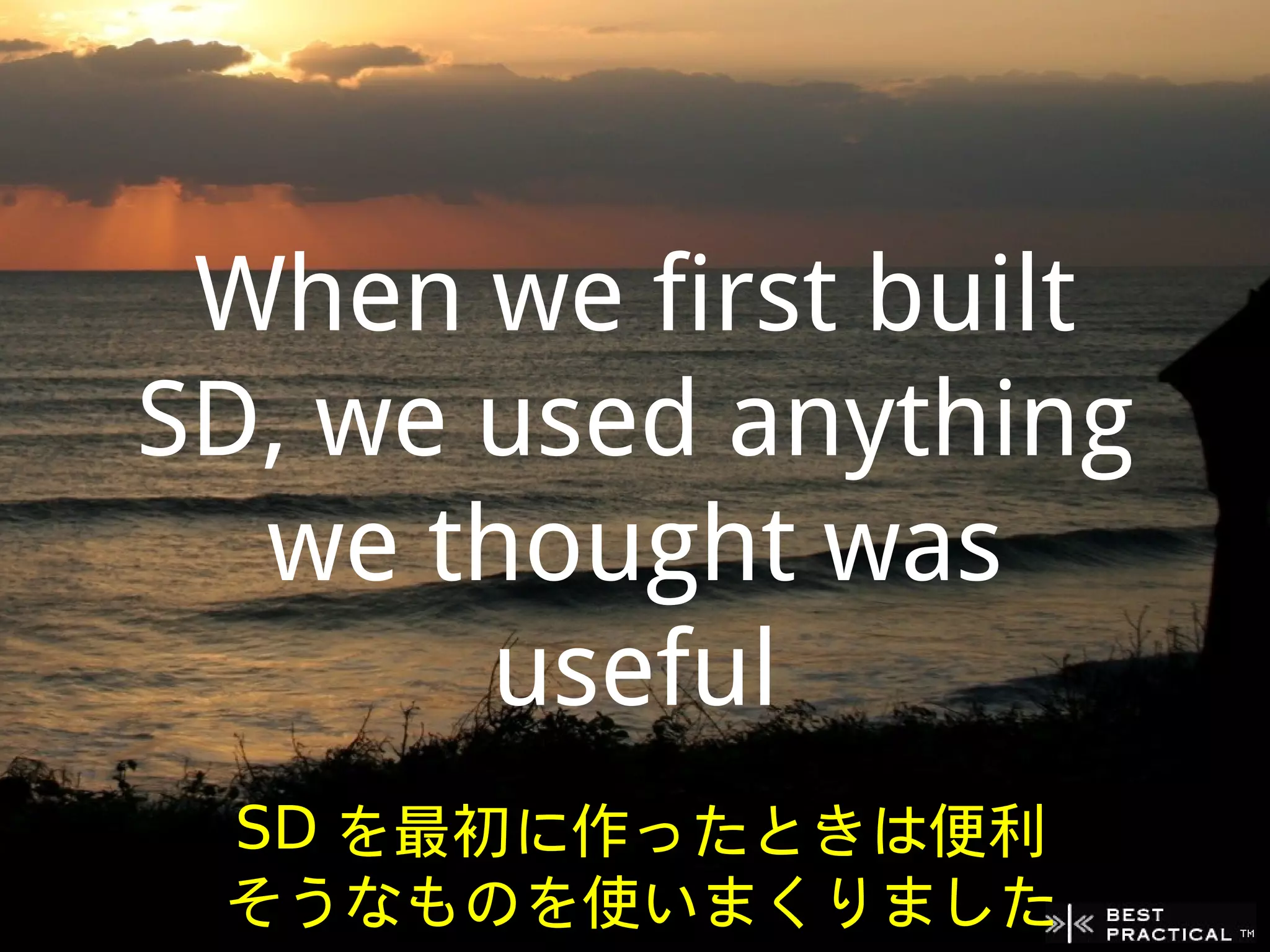 When we first built SD, we used anything we thought was useful

SD を最初に作ったときは便利そうなものを使いまくりました

BEST PRACTICAL ™